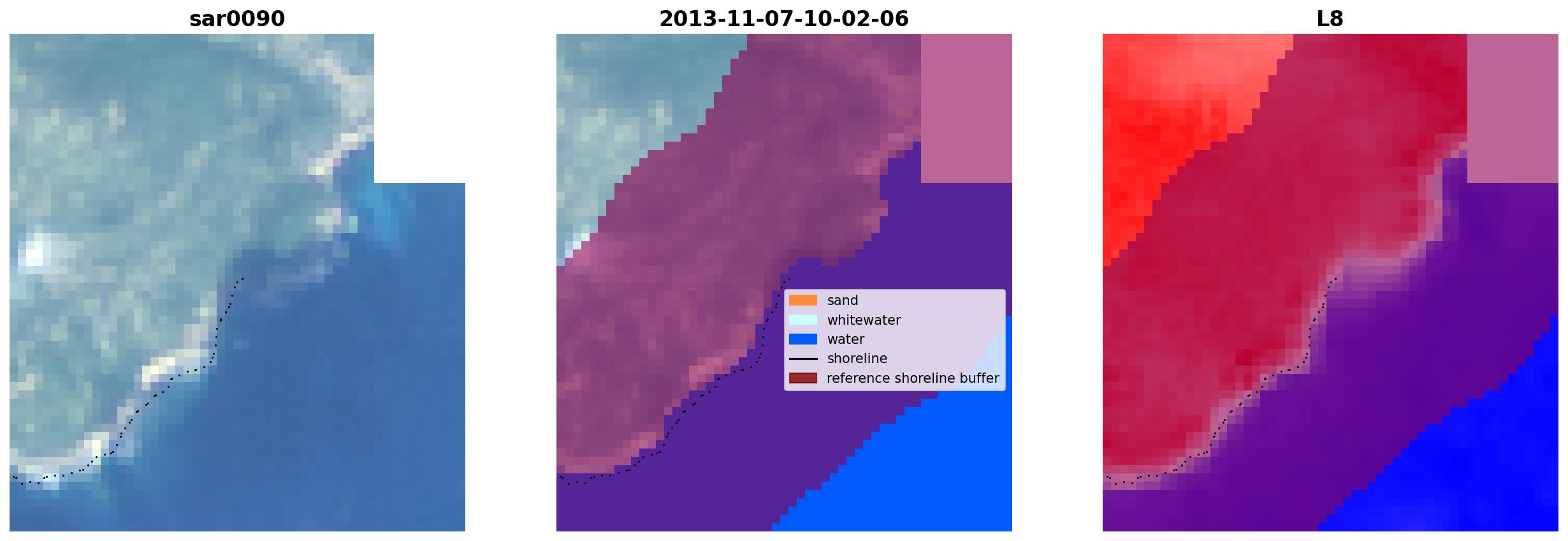 sar0090

2013-11-07-10-02-06

sand
whitewater
water
shoreline
reference shoreline buffer

L8